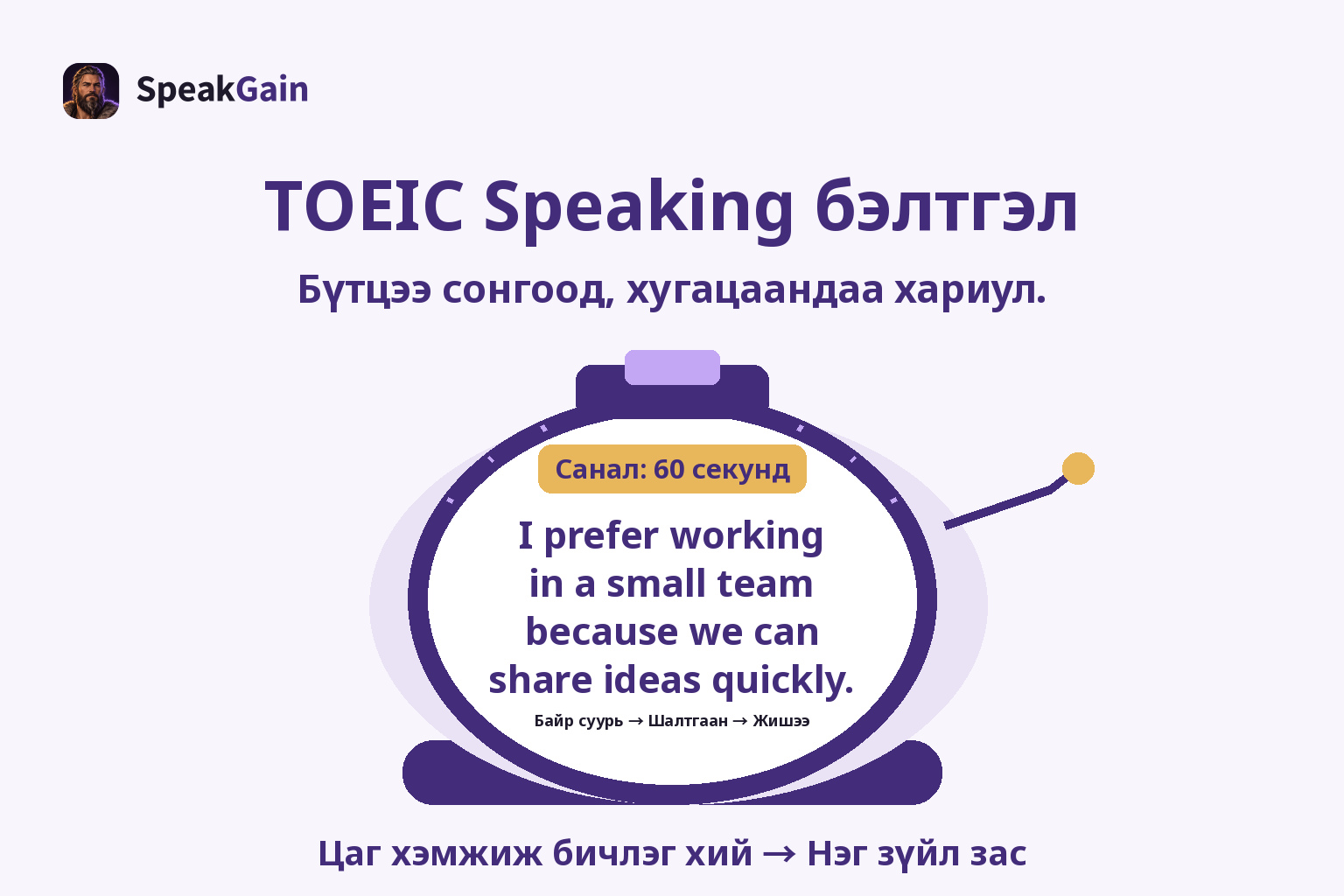 SpeakGain

TOEIC Speaking бэлтгэл

Бүтцээ сонгоод, хугацаандаа хариул.

Санал: 60 секунд

I prefer working in a small team because we can share ideas quickly.

Байр суурь → Шалтгаан → Жишээ

Цаг хэмжиж бичлэг хий → Нэг зүйл зас